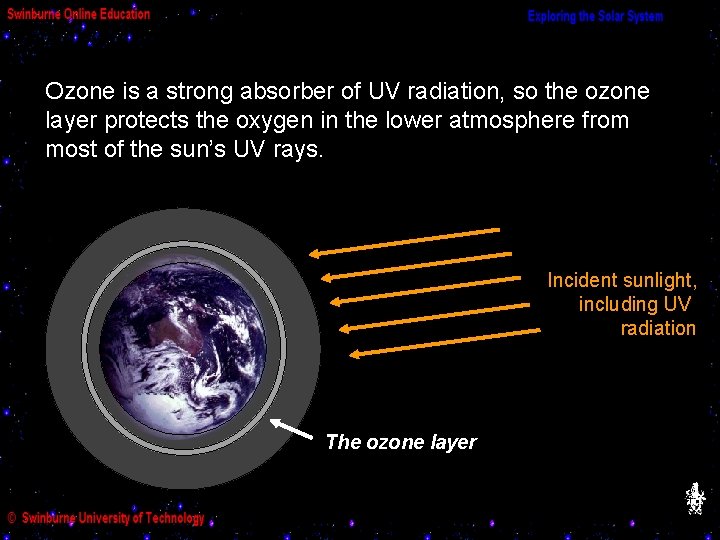 Swinburne Online Education

Exploring the Solar System

Ozone is a strong absorber of UV radiation, so the ozone layer protects the oxygen in the lower atmosphere from most of the sun's UV rays.

Incident sunlight, including UV radiation

The ozone layer

© Swinburne University of Technology